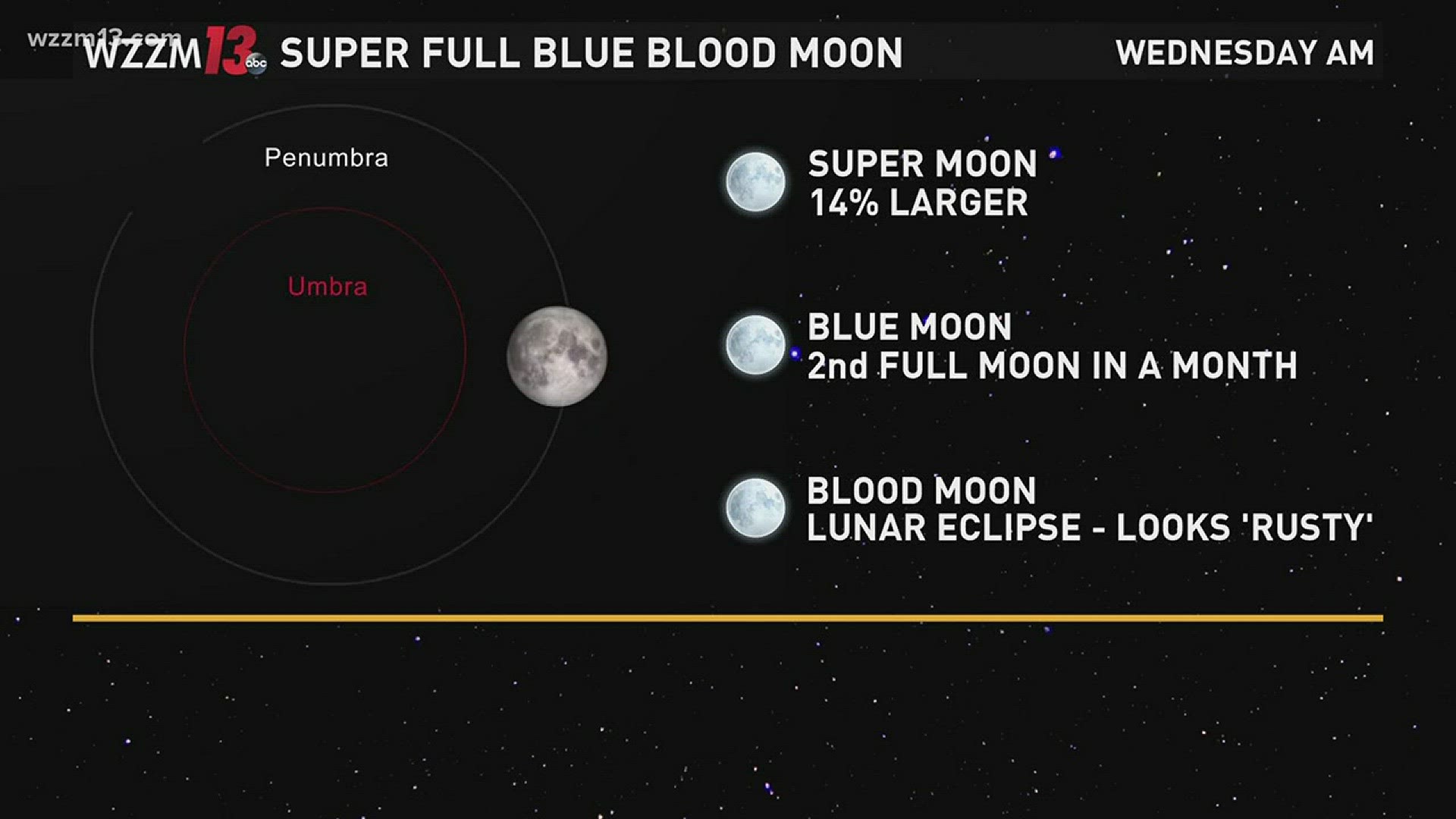 wzzm13.com

WZZM 13 abc SUPER FULL BLUE BLOOD MOON WEDNESDAY AM

Penumbra

Umbra

SUPER MOON
14% LARGER

BLUE MOON
2nd FULL MOON IN A MONTH

BLOOD MOON
LUNAR ECLIPSE - LOOKS 'RUSTY'